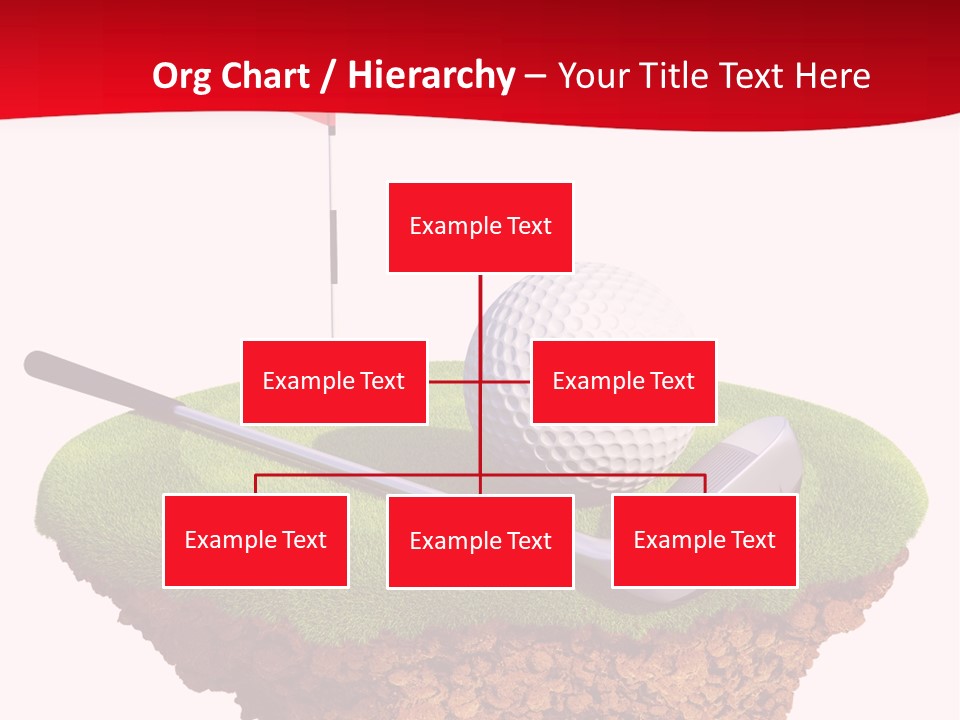 Org Chart / Hierarchy – Your Title Text Here

Example Text

Example Text

Example Text

Example Text

Example Text

Example Text